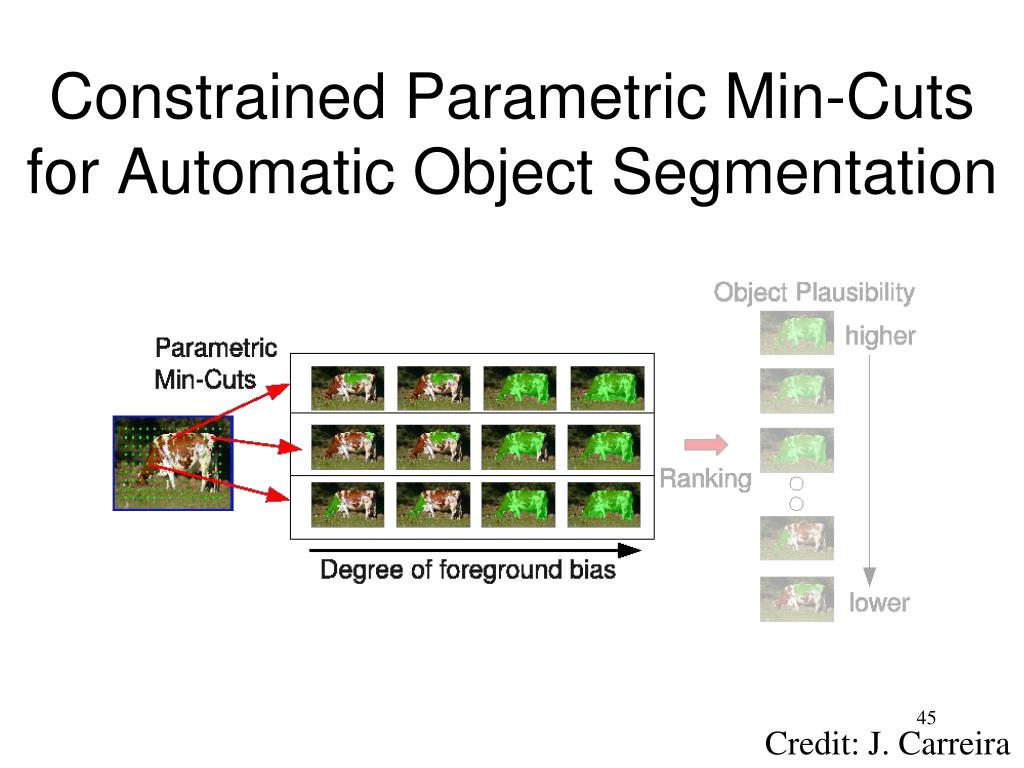 Constrained Parametric Min-Cuts for Automatic Object Segmentation

Parametric Min-Cuts

Degree of foreground bias

Ranking

Object Plausibility

higher

lower

45

Credit: J. Carreira